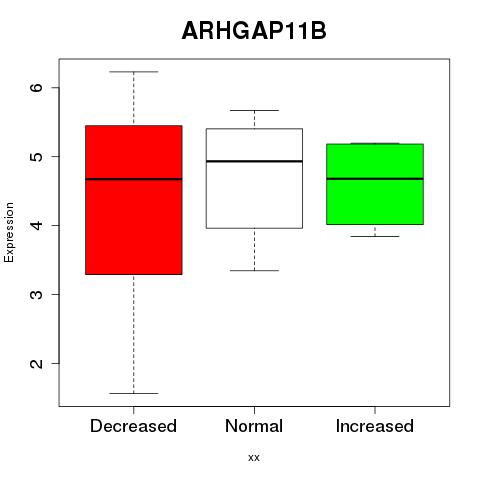 ARHGAP11B

Expression

6
5
4
3
2

Decreased
Normal
Increased

xx